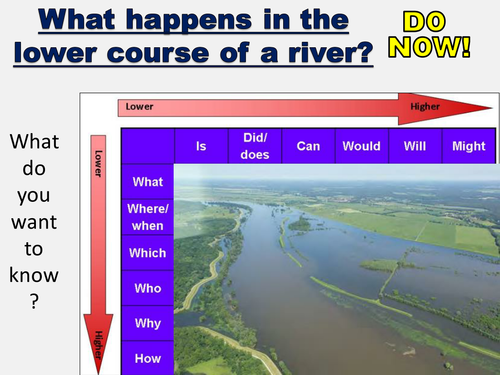 What happens in the lower course of a river?

DO NOW!

What do you want to know ?

Lower

Higher

Lower

Higher

|  | Is | Did/ does | Can | Would | Will | Might |
|---|---|---|---|---|---|---|
| What | | | | | | |
| Where/ when | | | | | | |
| Which | | | | | | |
| Who | | | | | | |
| Why | | | | | | |
| How | | | | | | |